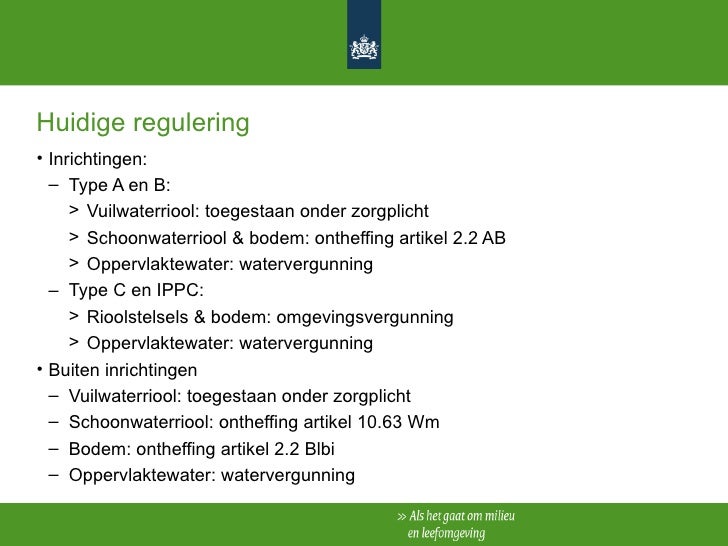 Huidige regulering

• Inrichtingen:
– Type A en B:
> Vuilwaterriool: toegestaan onder zorgplicht
> Schoonwaterriool & bodem: ontheffing artikel 2.2 AB
> Oppervlaktewater: watervergunning
– Type C en IPPC:
> Rioolstelsels & bodem: omgevingsvergunning
> Oppervlaktewater: watervergunning
• Buiten inrichtingen
– Vuilwaterriool: toegestaan onder zorgplicht
– Schoonwaterriool: ontheffing artikel 10.63 Wm
– Bodem: ontheffing artikel 2.2 Blbi
– Oppervlaktewater: watervergunning

» Als het gaat om milieu en leefomgeving